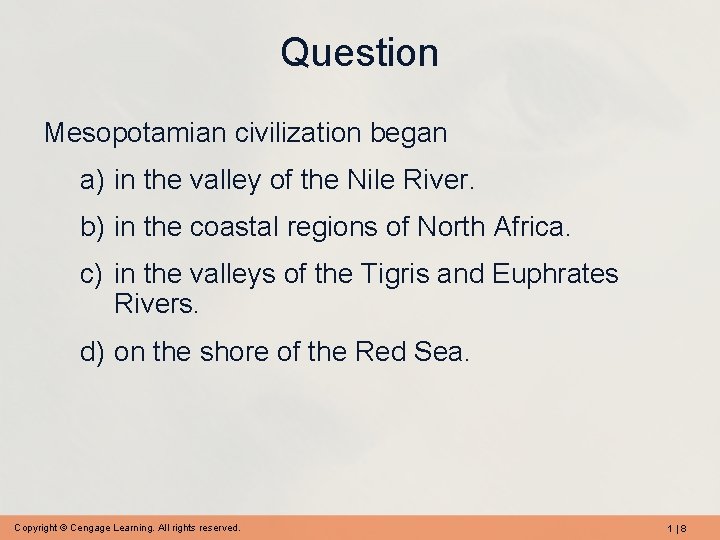 Question

Mesopotamian civilization began

a) in the valley of the Nile River.

b) in the coastal regions of North Africa.

c) in the valleys of the Tigris and Euphrates Rivers.

d) on the shore of the Red Sea.

Copyright © Cengage Learning. All rights reserved.

1 | 8